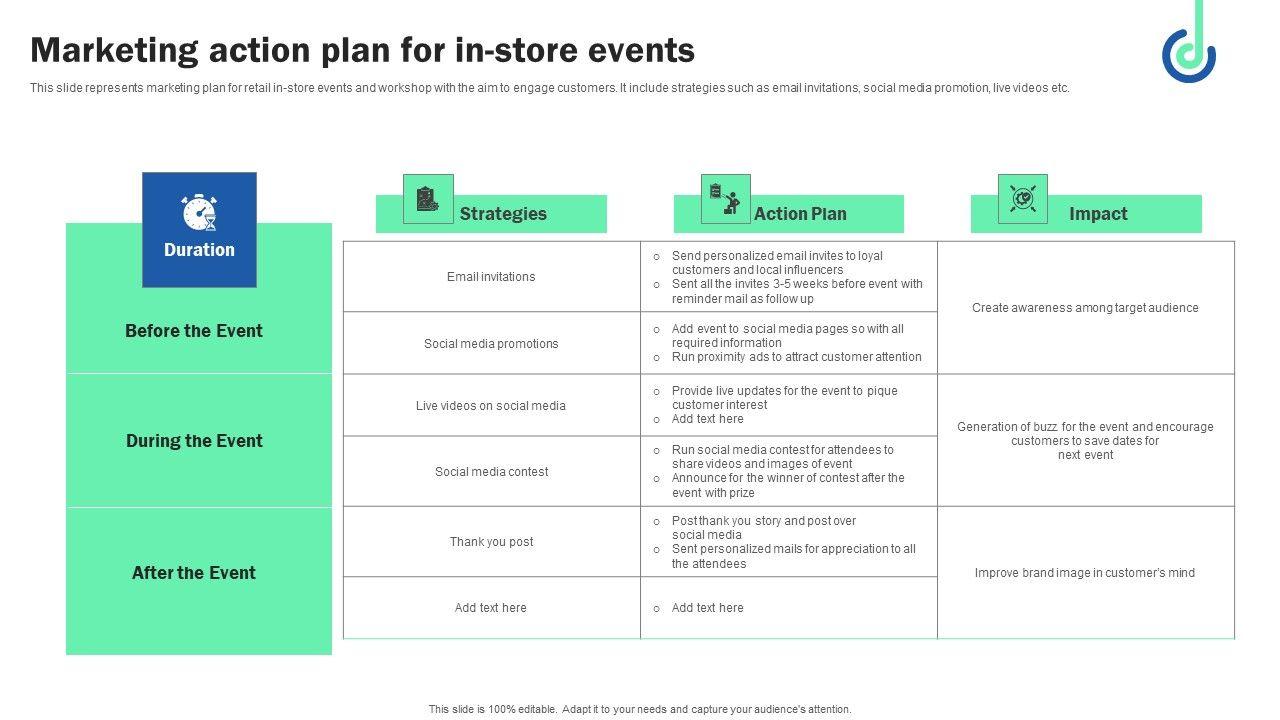 Marketing action plan for in-store events

This slide represents marketing plan for retail in-store events and workshop with the aim to engage customers. It include strategies such as email invitations, social media promotion, live videos etc.

| Duration | Strategies | Action Plan | Impact |
|---|---|---|---|
| Before the Event | Email invitations | ○ Send personalized email invites to loyal customers and local influencers ○ Sent all the invites 3-5 weeks before event with reminder mail as follow up | Create awareness among target audience |
| | Social media promotions | ○ Add event to social media pages so with all required information ○ Run proximity ads to attract customer attention | |
| During the Event | Live videos on social media | ○ Provide live updates for the event to pique customer interest ○ Add text here | Generation of buzz for the event and encourage customers to save dates for next event |
| | Social media contest | ○ Run social media contest for attendees to share videos and images of event ○ Announce for the winner of contest after the event with prize | |
| After the Event | Thank you post | ○ Post thank you story and post over social media ○ Sent personalized mails for appreciation to all the attendees | Improve brand image in customer's mind |
| | Add text here | ○ Add text here | |

This slide is 100% editable. Adapt it to your needs and capture your audience's attention.